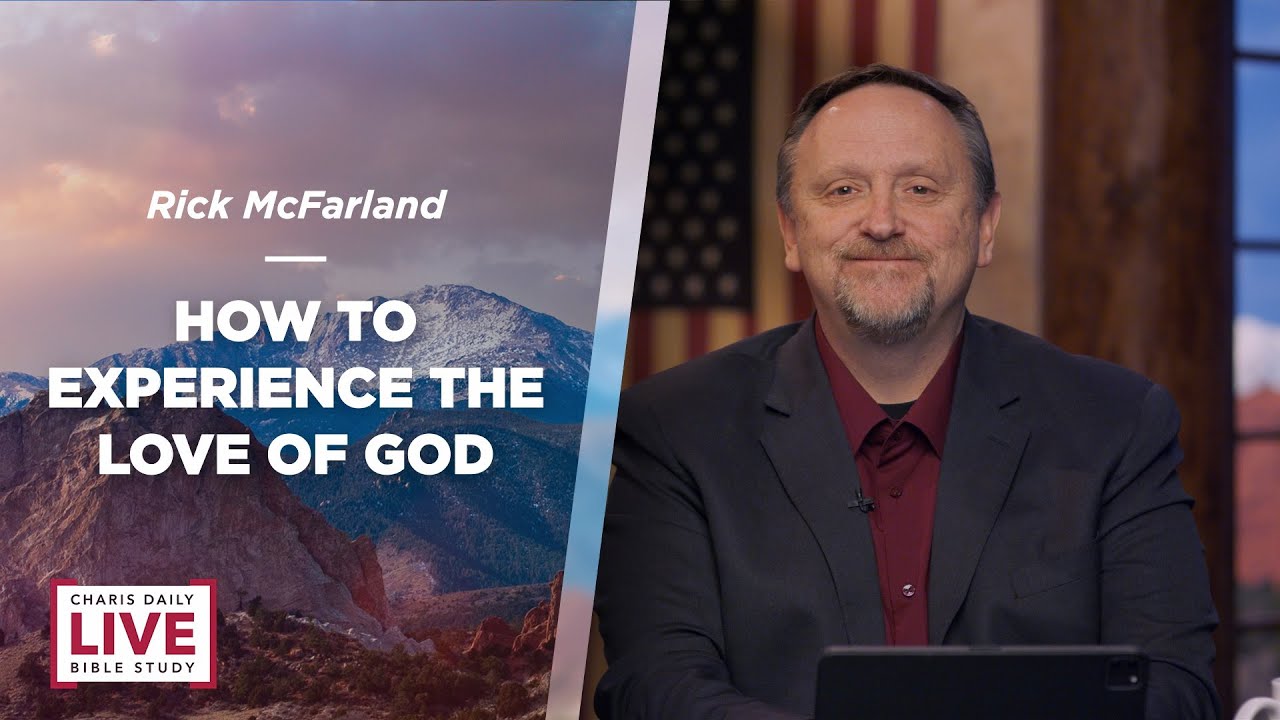 Rick McFarland

HOW TO EXPERIENCE THE LOVE OF GOD

CHARIS DAILY
LIVE
BIBLE STUDY